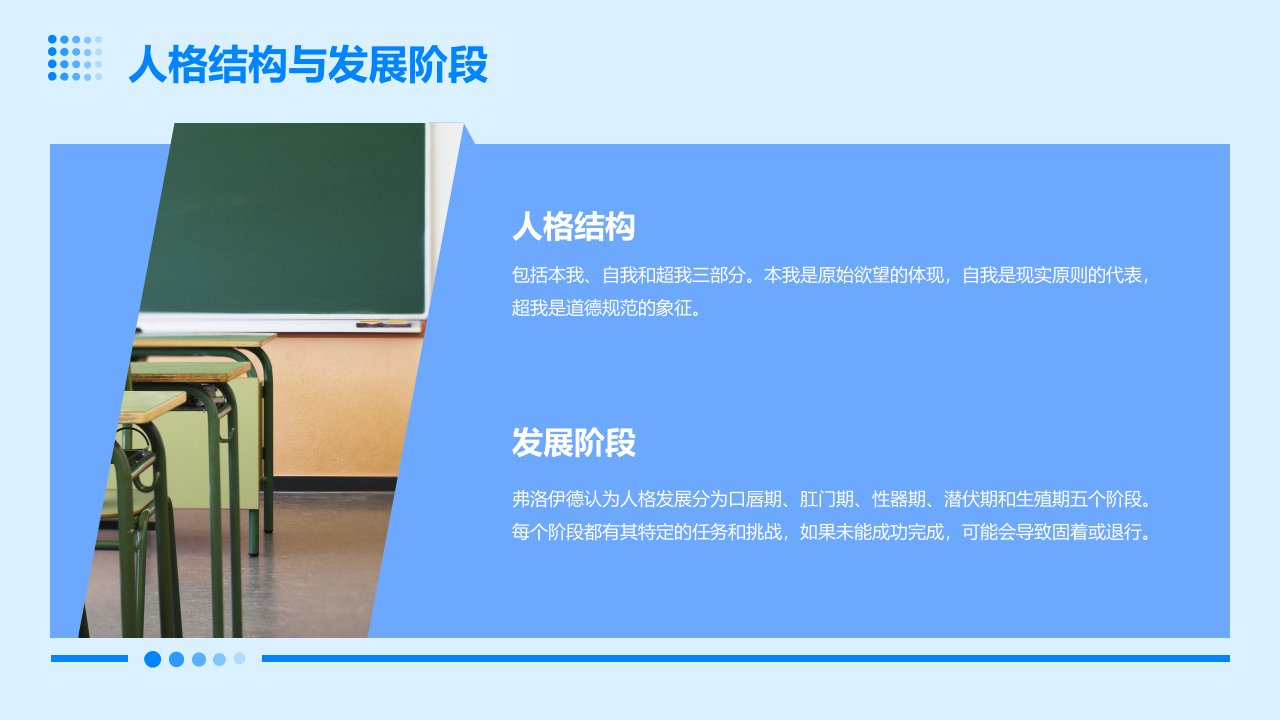 人格结构与发展阶段

人格结构

包括本我、自我和超我三部分。本我是原始欲望的体现，自我是现实原则的代表，超我是道德规范的象征。

发展阶段

弗洛伊德认为人格发展分为口唇期、肛门期、性器期、潜伏期和生殖期五个阶段。每个阶段都有其特定的任务和挑战，如果未能成功完成，可能会导致固着或退行。